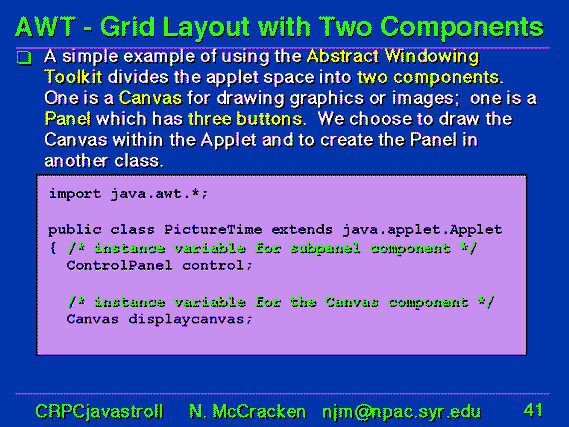 AWT - Grid Layout with Two Components

A simple example of using the Abstract Windowing Toolkit divides the applet space into two components. One is a Canvas for drawing graphics or images; one is a Panel which has three buttons. We choose to draw the Canvas within the Applet and to create the Panel in another class.

import java.awt.*;

public class PictureTime extends java.applet.Applet
{ /* instance variable for subpanel component */
  ControlPanel control;

  /* instance variable for the Canvas component */
  Canvas displaycanvas;

CRPCjavastroll N. McCracken njm@npac.syr.edu 41